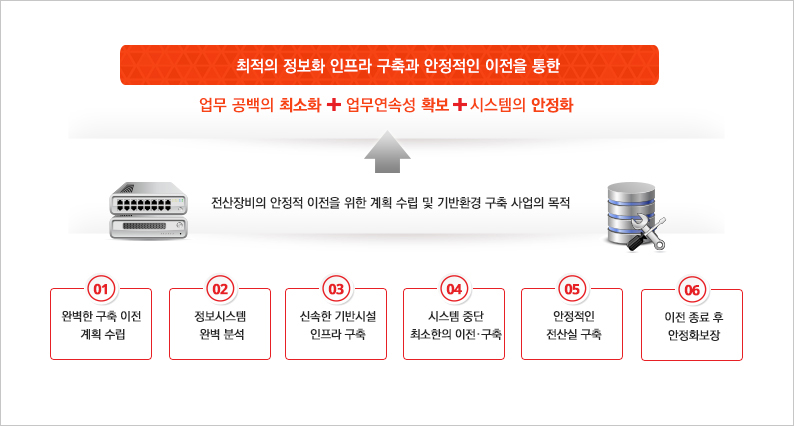 최적의 정보화 인프라 구축과 안정적인 이전을 통한

업무 공백의 최소화 + 업무연속성 확보 + 시스템의 안정화

전산장비의 안정적 이전을 위한 계획 수립 및 기반환경 구축 사업의 목적

01
완벽한 구축 이전 계획 수립

02
정보시스템 완벽 분석

03
신속한 기반시설 인프라 구축

04
시스템 중단 최소한의 이전·구축

05
안정적인 전산실 구축

06
이전 종료 후 안정화보장